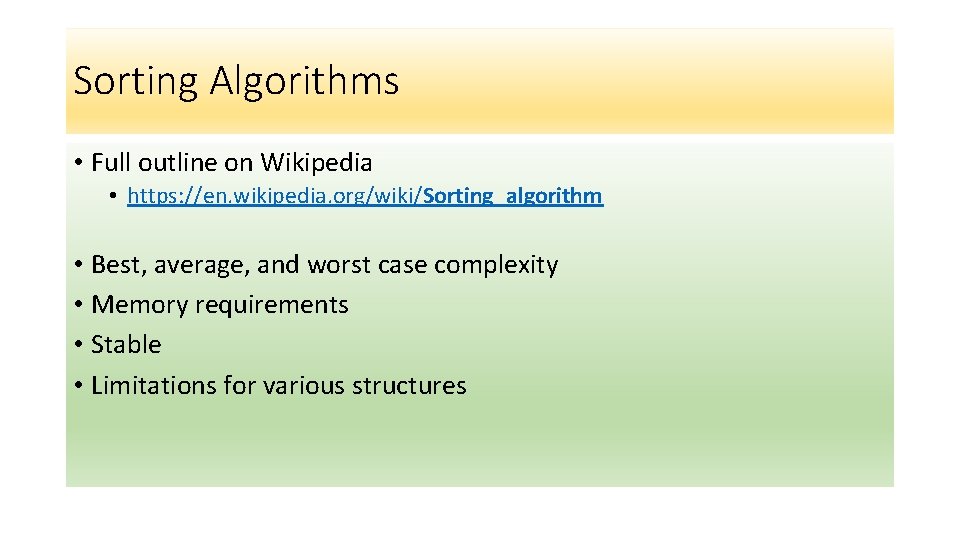 Sorting Algorithms

• Full outline on Wikipedia
• https://en.wikipedia.org/wiki/Sorting_algorithm

• Best, average, and worst case complexity
• Memory requirements
• Stable
• Limitations for various structures